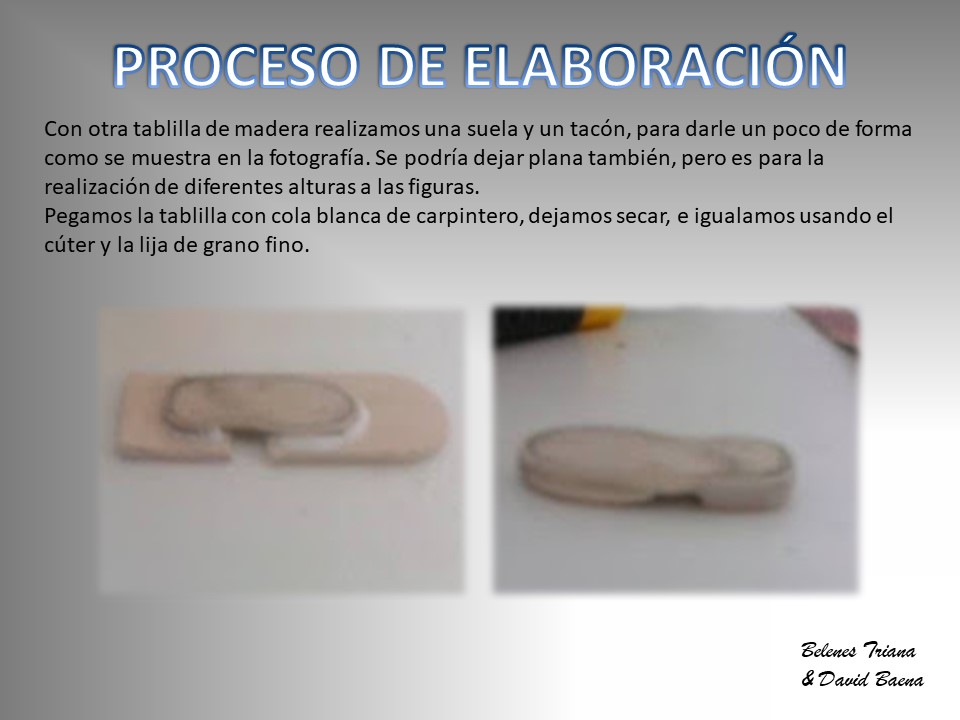 PROCESO DE ELABORACIÓN

Con otra tablilla de madera realizamos una suela y un tacón, para darle un poco de forma como se muestra en la fotografía. Se podría dejar plana también, pero es para la realización de diferentes alturas a las figuras.
Pegamos la tablilla con cola blanca de carpintero, dejamos secar, e igualamos usando el cúter y la lija de grano fino.

Belenes Triana
& David Baena